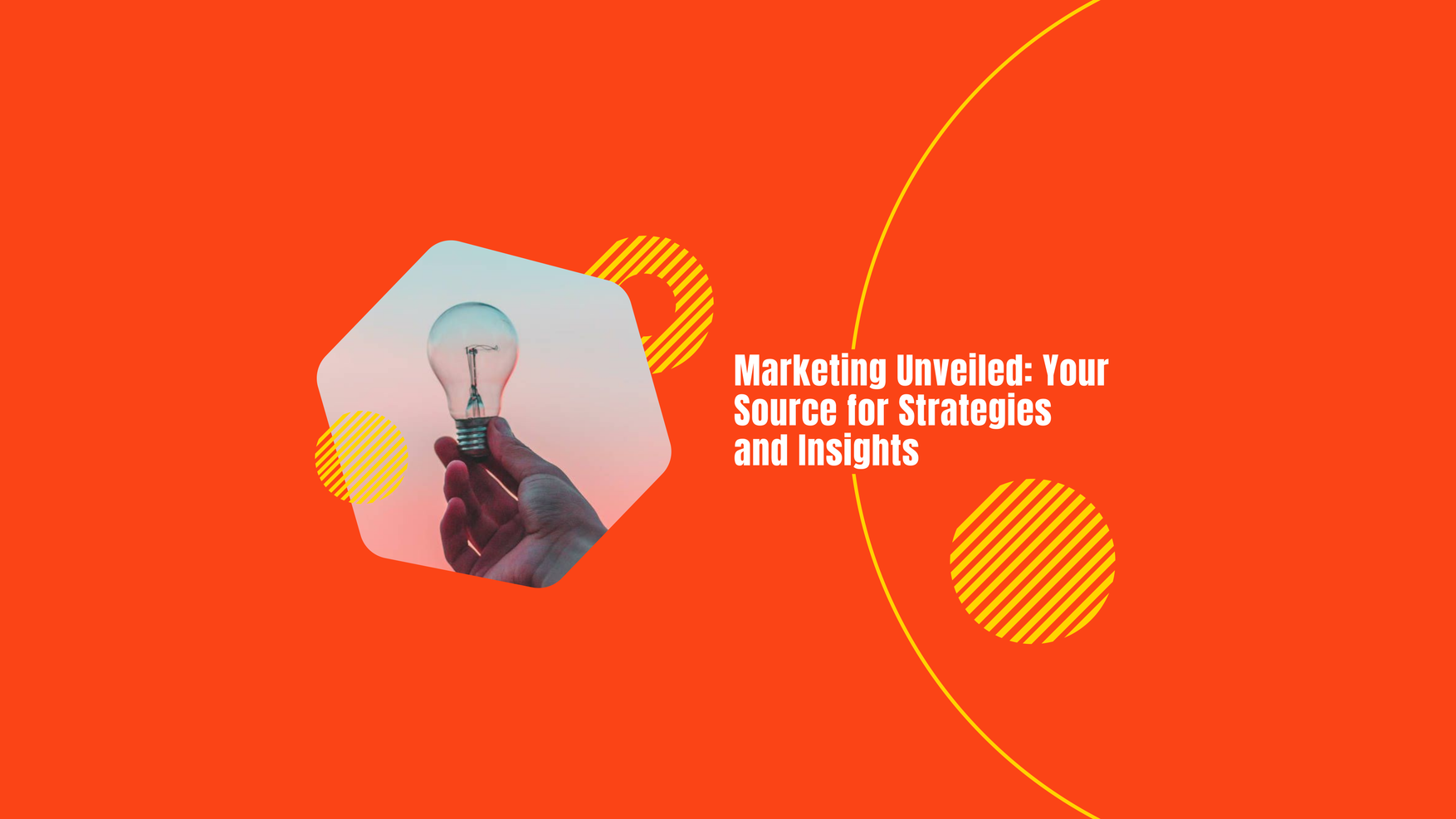 Marketing Unveiled: Your Source for Strategies and Insights